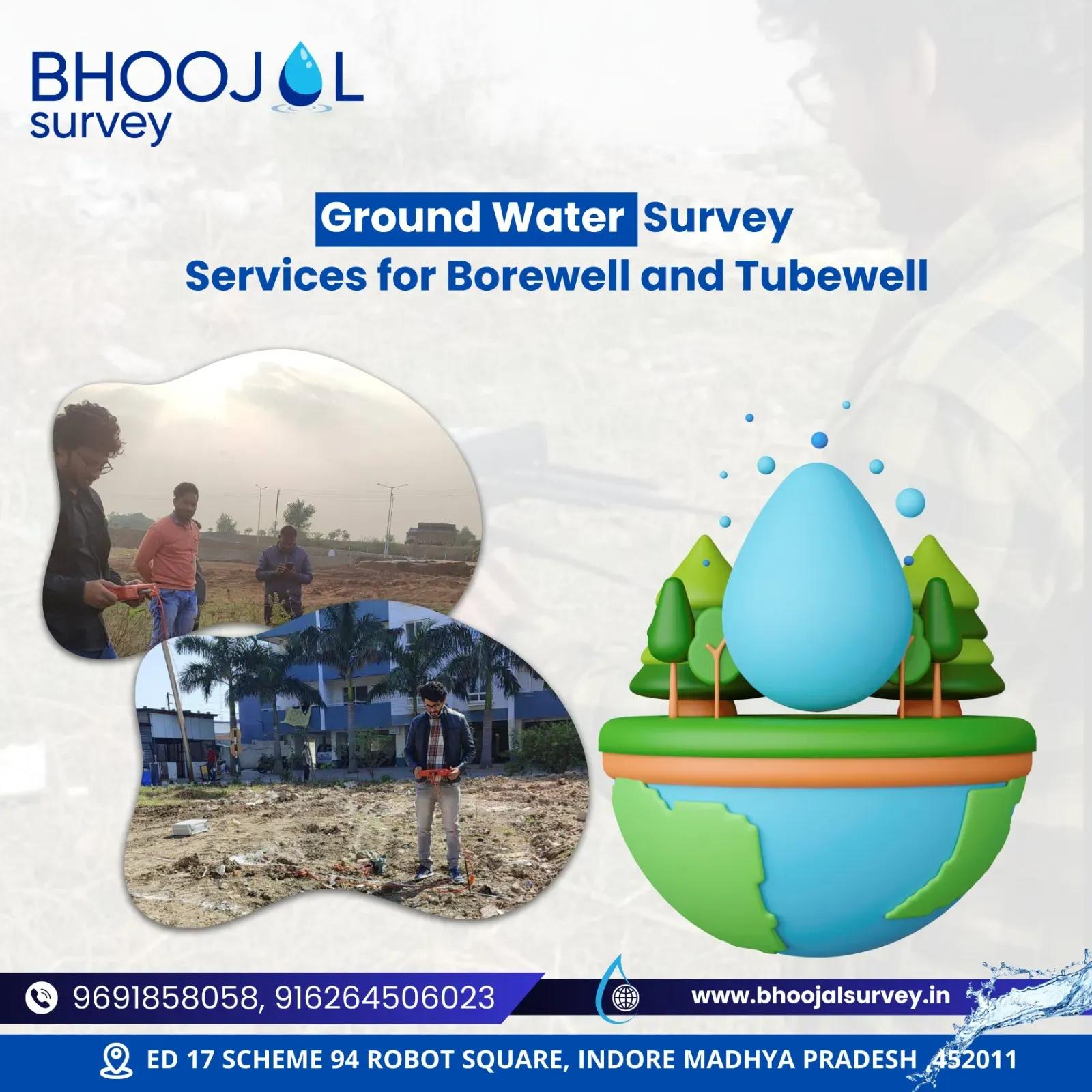 BHOOJAL survey

Ground Water Survey Services for Borewell and Tubewell

9691858058, 916264506023

www.bhoojalsurvey.in

ED 17 SCHEME 94 ROBOT SQUARE, INDORE MADHYA PRADESH 452011